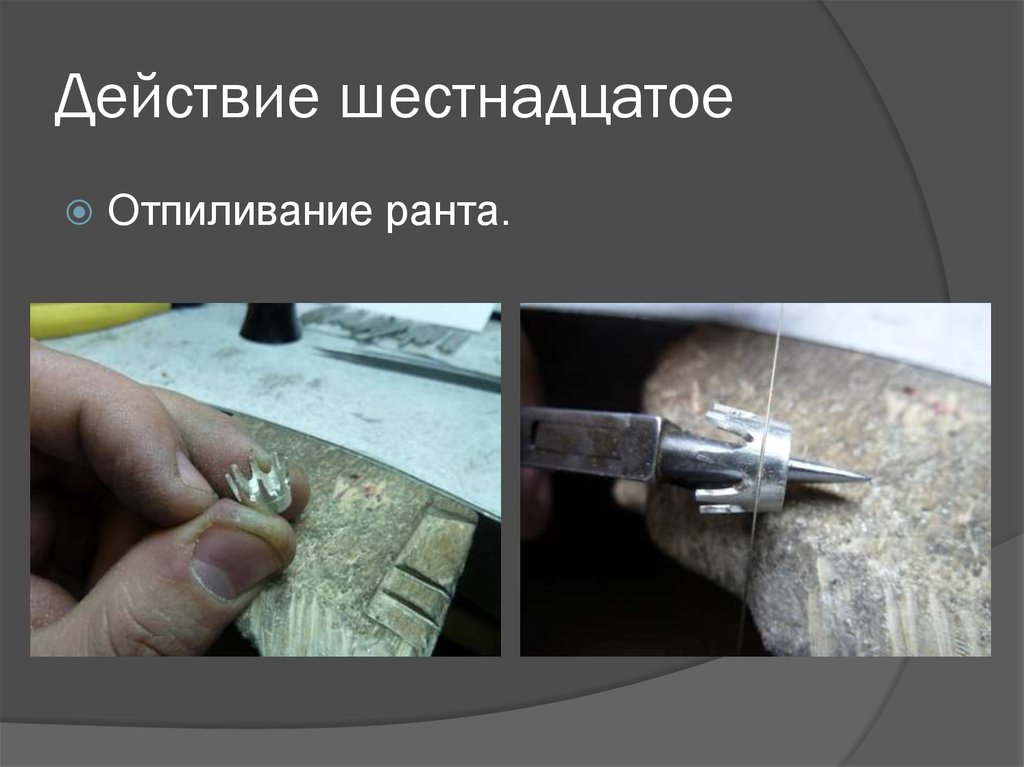 Действие шестнадцатое

Отпиливание ранта.